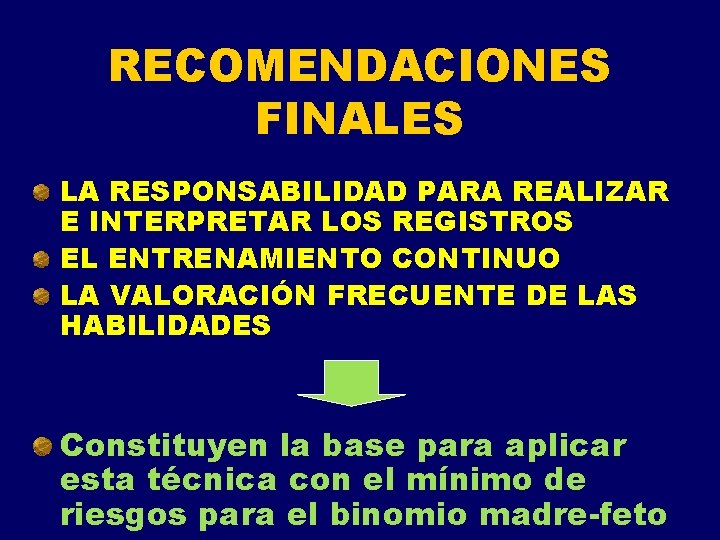 RECOMENDACIONES FINALES

LA RESPONSABILIDAD PARA REALIZAR E INTERPRETAR LOS REGISTROS

EL ENTRENAMIENTO CONTINUO

LA VALORACIÓN FRECUENTE DE LAS HABILIDADES

Constituyen la base para aplicar esta técnica con el mínimo de riesgos para el binomio madre-feto